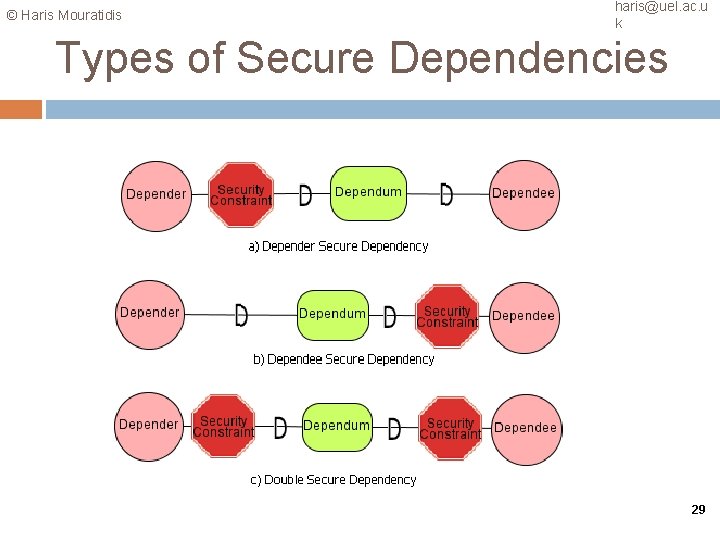 © Haris Mouratidis

haris@uel.ac.uk

Types of Secure Dependencies

Depender Security Constraint D Dependum D Dependee

a) Depender Secure Dependency

Depender D Dependum D Security Constraint Dependee

b) Dependee Secure Dependency

Depender Security Constraint D Dependum D Security Constraint Dependee

c) Double Secure Dependency

29